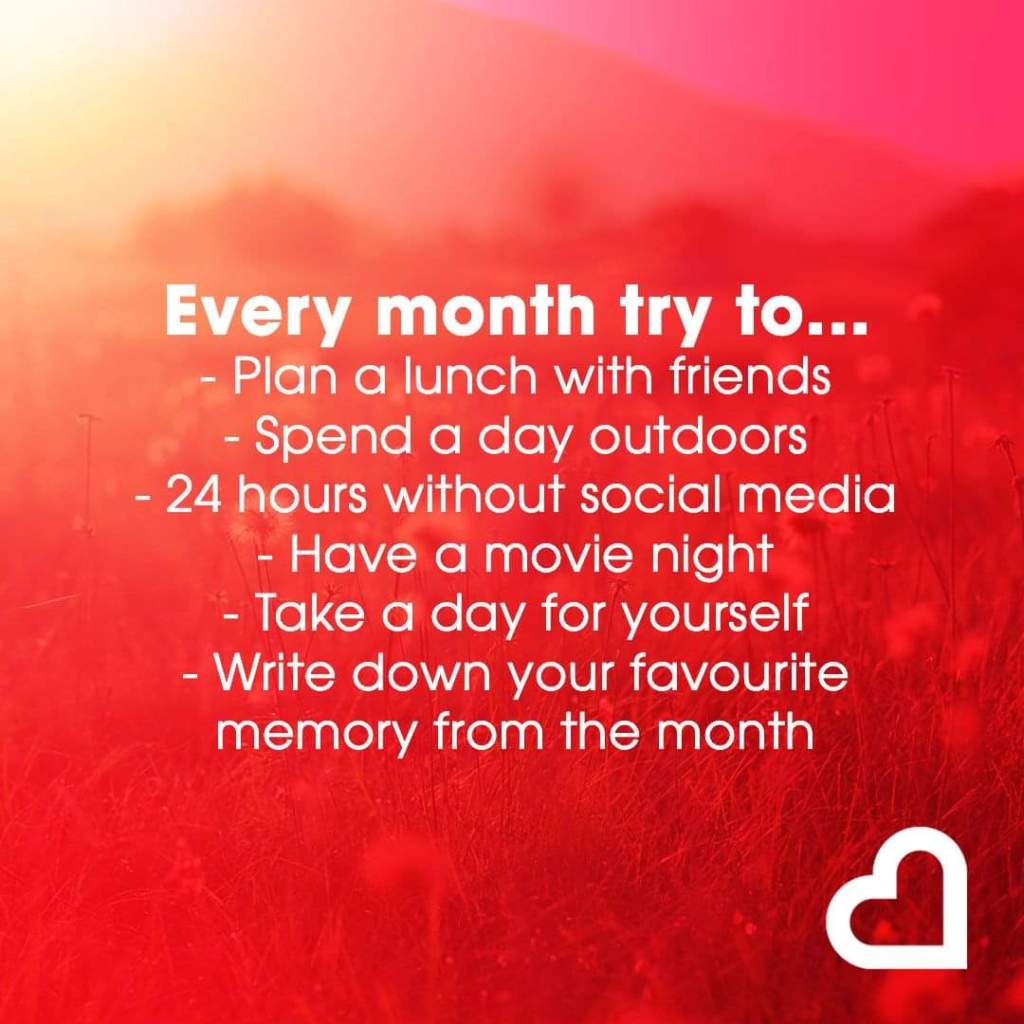 Every month try to...
- Plan a lunch with friends
- Spend a day outdoors
- 24 hours without social media
- Have a movie night
- Take a day for yourself
- Write down your favourite memory from the month